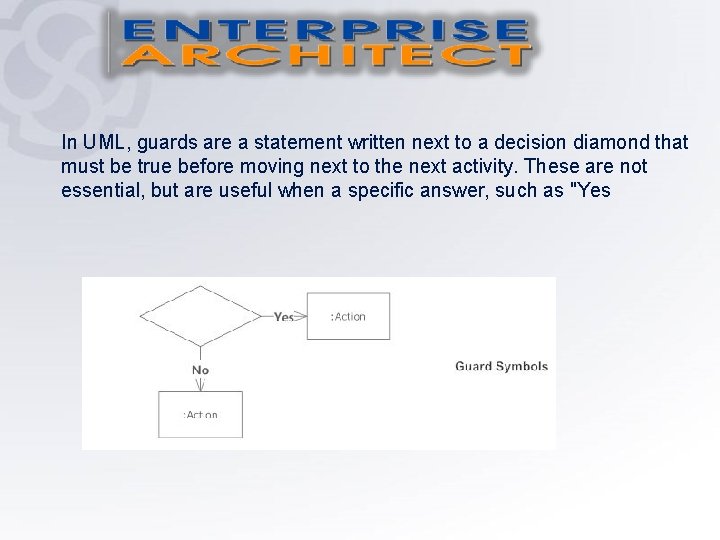 ENTERPRISE ARCHITECT

In UML, guards are a statement written next to a decision diamond that must be true before moving next to the next activity. These are not essential, but are useful when a specific answer, such as "Yes

Yes

:Action

No

:Action

Guard Symbols